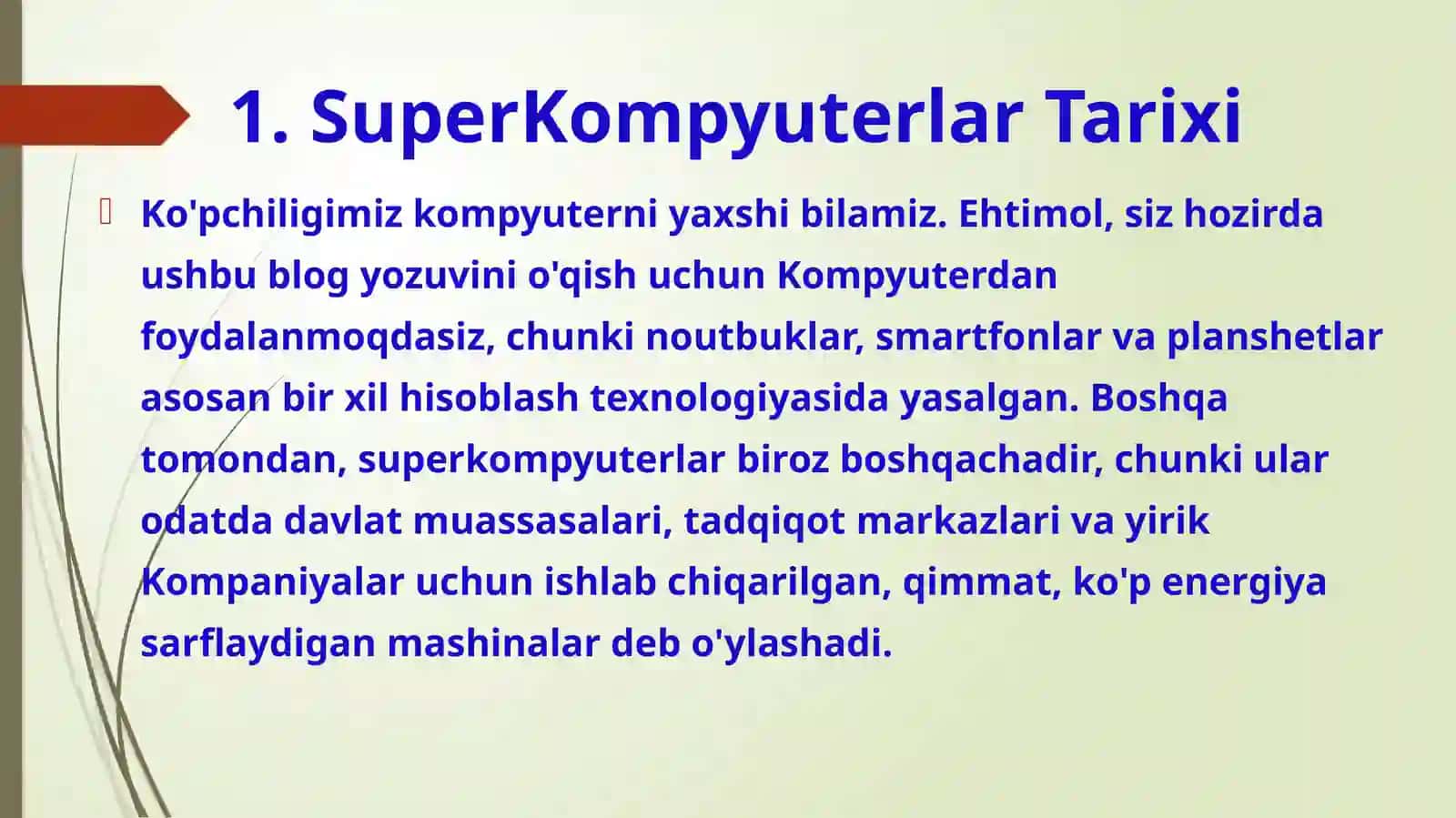 1. SuperKompyuterlar Tarixi

Ko'pchiligimiz kompyuterni yaxshi bilamiz. Ehtimol, siz hozirda ushbu blog yozuvini o'qish uchun Kompyuterdan foydalanmoqdasiz, chunki noutbuklar, smartfonlar va planshetlar asosan bir xil hisoblash texnologiyasida yasalgan. Boshqa tomondan, superkompyuterlar biroz boshqachadir, chunki ular odatda davlat muassasalari, tadqiqot markazlari va yirik Kompaniyalar uchun ishlab chiqarilgan, qimmat, ko'p energiya sarflaydigan mashinalar deb o'ylashadi.